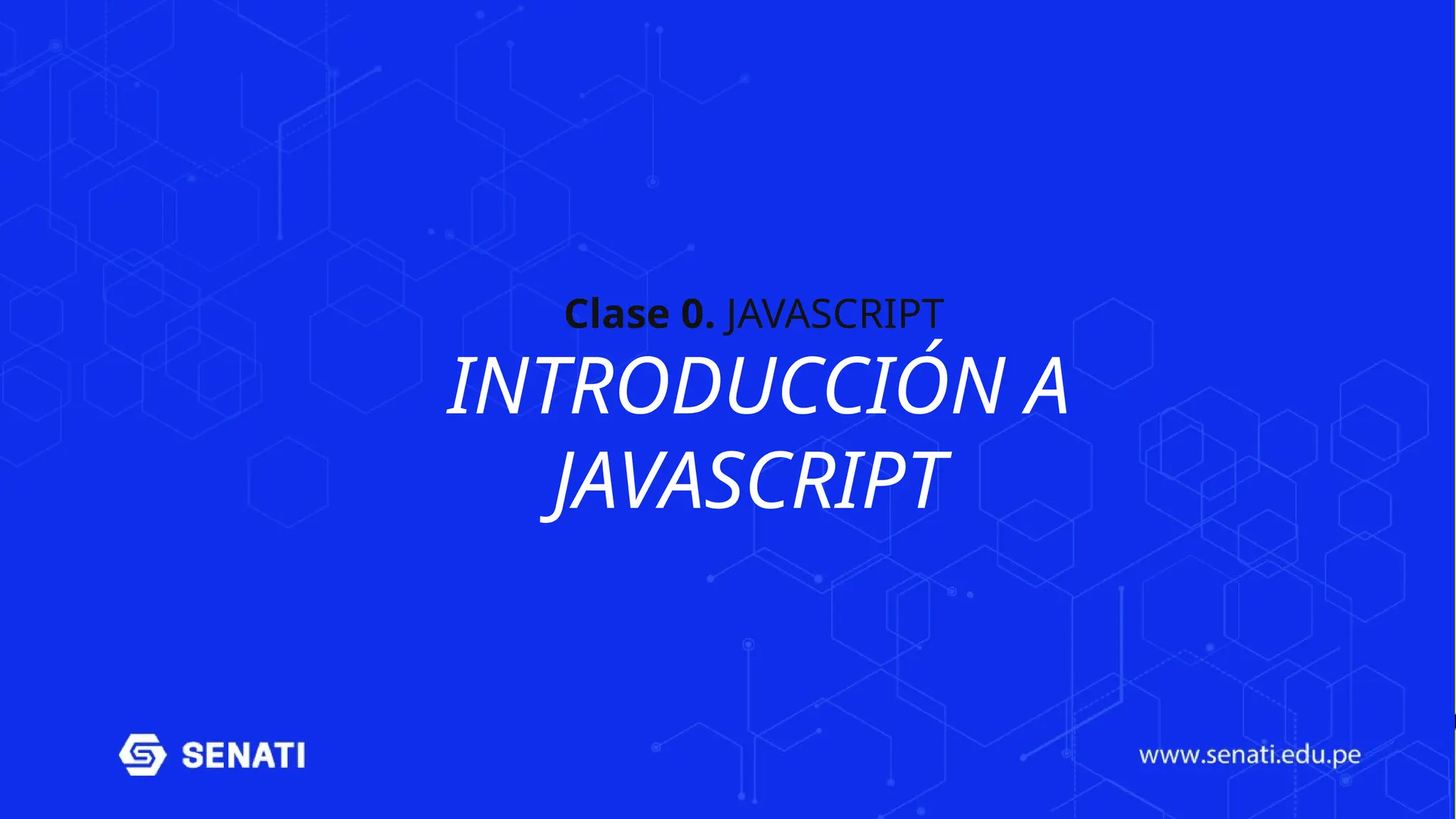 Clase 0. JAVASCRIPT

INTRODUCCIÓN A JAVASCRIPT

SENATI

www.senati.edu.pe